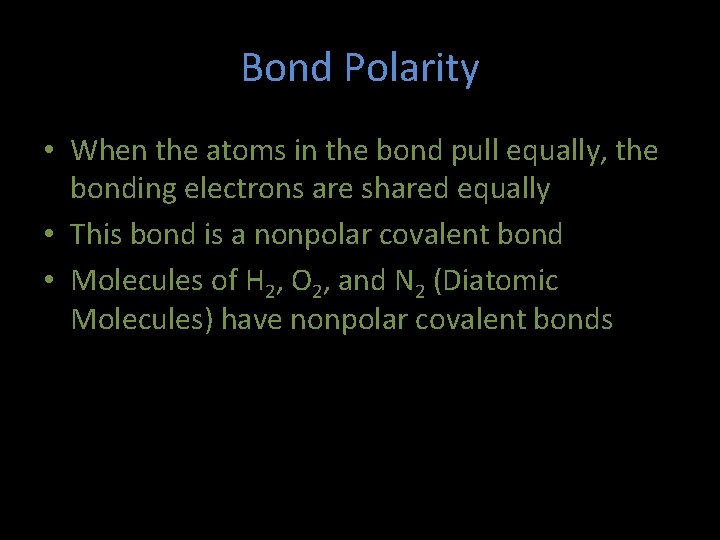 Bond Polarity

• When the atoms in the bond pull equally, the bonding electrons are shared equally

• This bond is a nonpolar covalent bond

• Molecules of $H_2$, $O_2$, and $N_2$ (Diatomic Molecules) have nonpolar covalent bonds